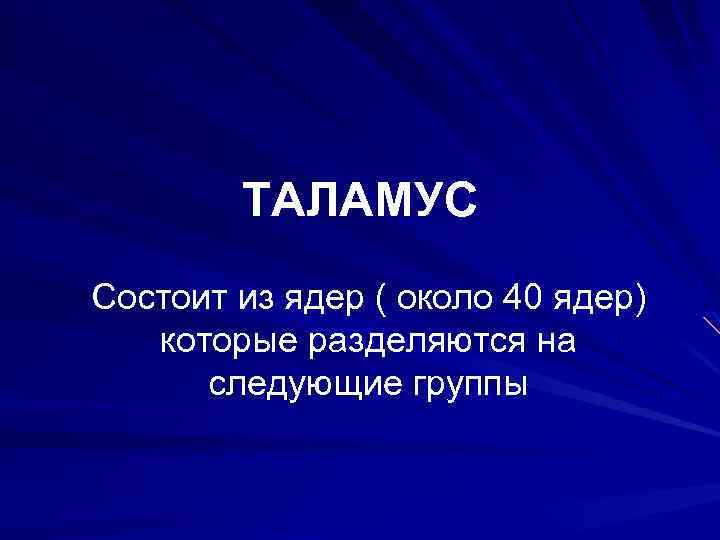 ТАЛАМУС

Состоит из ядер ( около 40 ядер) которые разделяются на следующие группы